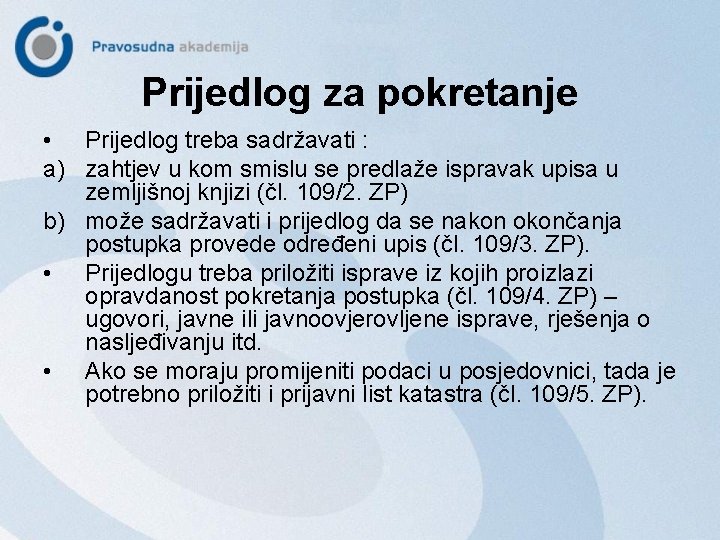 Pravosudna akademija

Prijedlog za pokretanje

• Prijedlog treba sadržavati :

a) zahtjev u kom smislu se predlaže ispravak upisa u zemljišnoj knjizi (čl. 109/2. ZP)

b) može sadržavati i prijedlog da se nakon okončanja postupka provede određeni upis (čl. 109/3. ZP).

• Prijedlogu treba priložiti isprave iz kojih proizlazi opravdanost pokretanja postupka (čl. 109/4. ZP) – ugovori, javne ili javnoovjerovljene isprave, rješenja o nasljeđivanju itd.

• Ako se moraju promijeniti podaci u posjedovnici, tada je potrebno priložiti i prijavni list katastra (čl. 109/5. ZP).